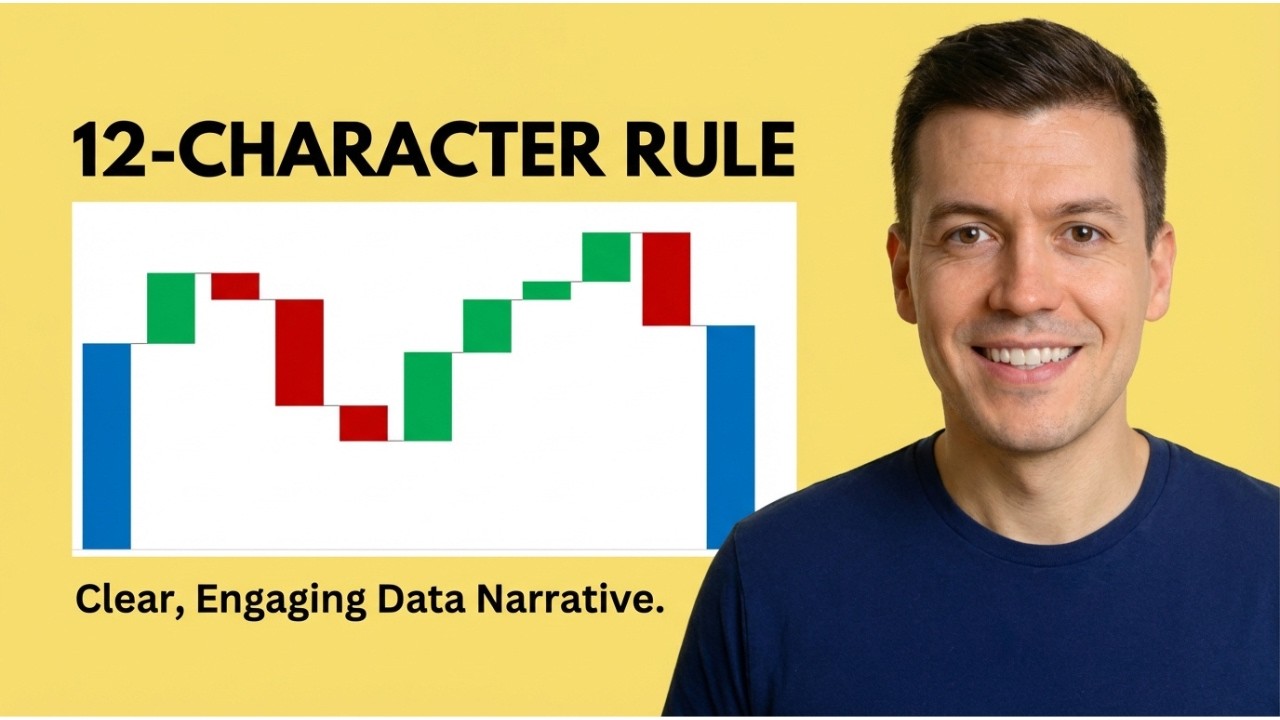 12-CHARACTER RULE

Clear, Engaging Data Narrative.